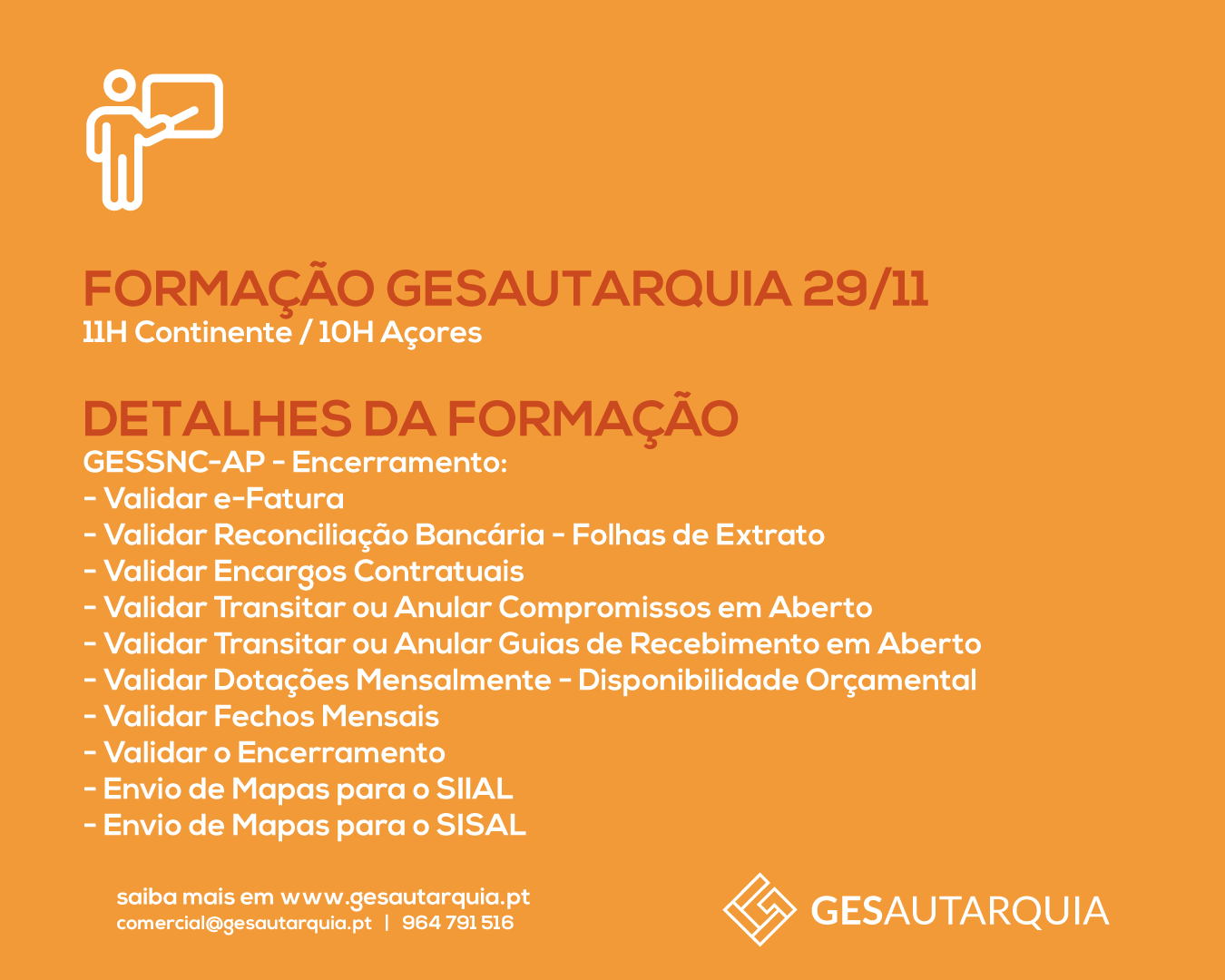 FORMAÇÃO GESAUTARQUIA 29/11
11H Continente / 10H Açores

DETALHES DA FORMAÇÃO
GESSNC-AP - Encerramento:
- Validar e-Fatura
- Validar Reconciliação Bancária - Folhas de Extrato
- Validar Encargos Contratuais
- Validar Transitar ou Anular Compromissos em Aberto
- Validar Transitar ou Anular Guias de Recebimento em Aberto
- Validar Dotações Mensalmente - Disponibilidade Orçamental
- Validar Fechos Mensais
- Validar o Encerramento
- Envio de Mapas para o SIIAL
- Envio de Mapas para o SISAL

saiba mais em www.gesautarquia.pt
comercial@gesautarquia.pt | 964 791 516

GESAUTARQUIA